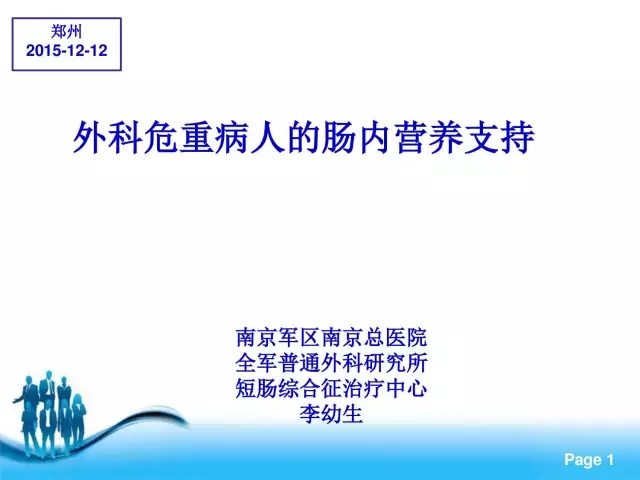 郑州
2015-12-12

外科危重病人的肠内营养支持

南京军区南京总医院
全军普通外科研究所
短肠综合征治疗中心
李幼生

Page 1